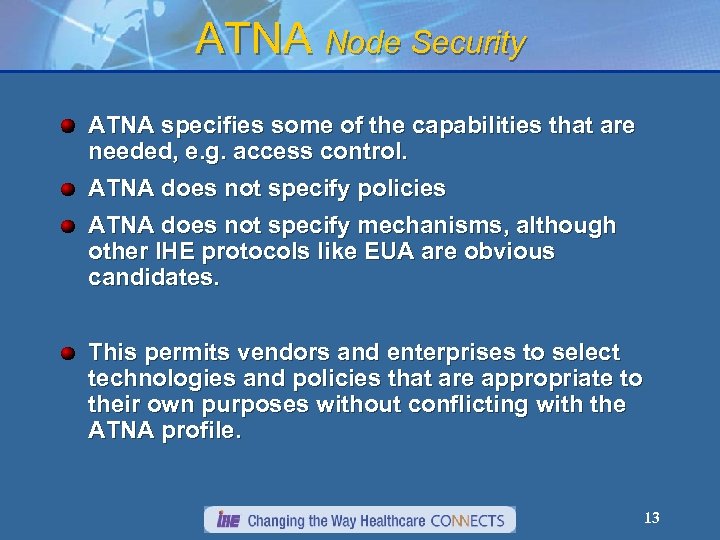 ATNA Node Security

ATNA specifies some of the capabilities that are needed, e.g. access control.

ATNA does not specify policies

ATNA does not specify mechanisms, although other IHE protocols like EUA are obvious candidates.

This permits vendors and enterprises to select technologies and policies that are appropriate to their own purposes without conflicting with the ATNA profile.

IHE Changing the Way Healthcare CONNECTS

13